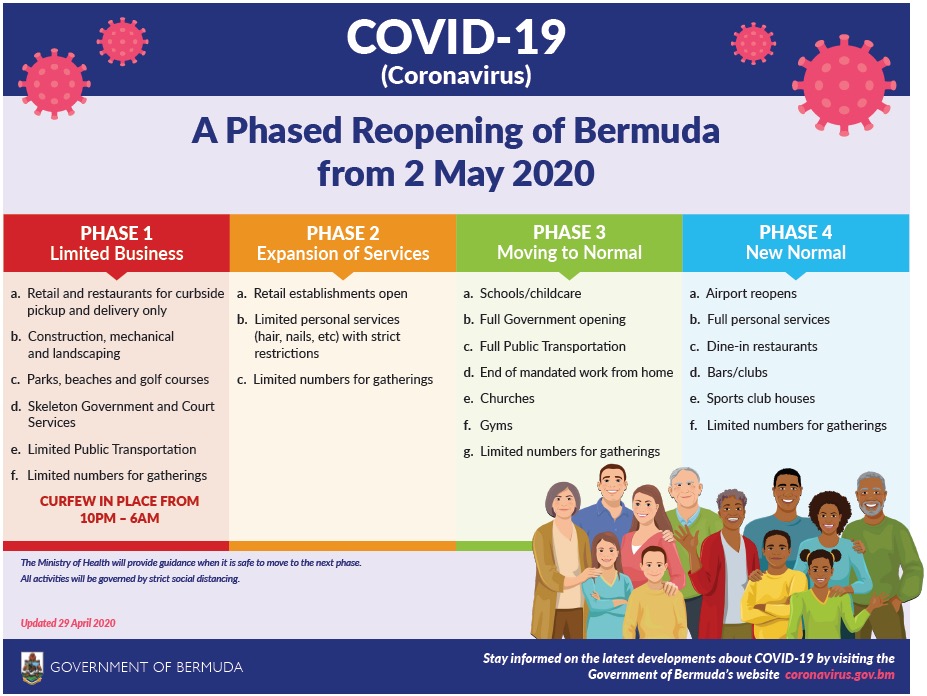 COVID-19
(Coronavirus)

A Phased Reopening of Bermuda from 2 May 2020

PHASE 1
Limited Business

a. Retail and restaurants for curbside pickup and delivery only
b. Construction, mechanical and landscaping
c. Parks, beaches and golf courses
d. Skeleton Government and Court Services
e. Limited Public Transportation
f. Limited numbers for gatherings

CURFEW IN PLACE FROM 10PM – 6AM

PHASE 2
Expansion of Services

a. Retail establishments open
b. Limited personal services (hair, nails, etc) with strict restrictions
c. Limited numbers for gatherings

PHASE 3
Moving to Normal

a. Schools/childcare
b. Full Government opening
c. Full Public Transportation
d. End of mandated work from home
e. Churches
f. Gyms
g. Limited numbers for gatherings

PHASE 4
New Normal

a. Airport reopens
b. Full personal services
c. Dine-in restaurants
d. Bars/clubs
e. Sports club houses
f. Limited numbers for gatherings

The Ministry of Health will provide guidance when it is safe to move to the next phase.
All activities will be governed by strict social distancing.

Updated 29 April 2020

GOVERNMENT OF BERMUDA

Stay informed on the latest developments about COVID-19 by visiting the Government of Bermuda's website coronavirus.gov.bm